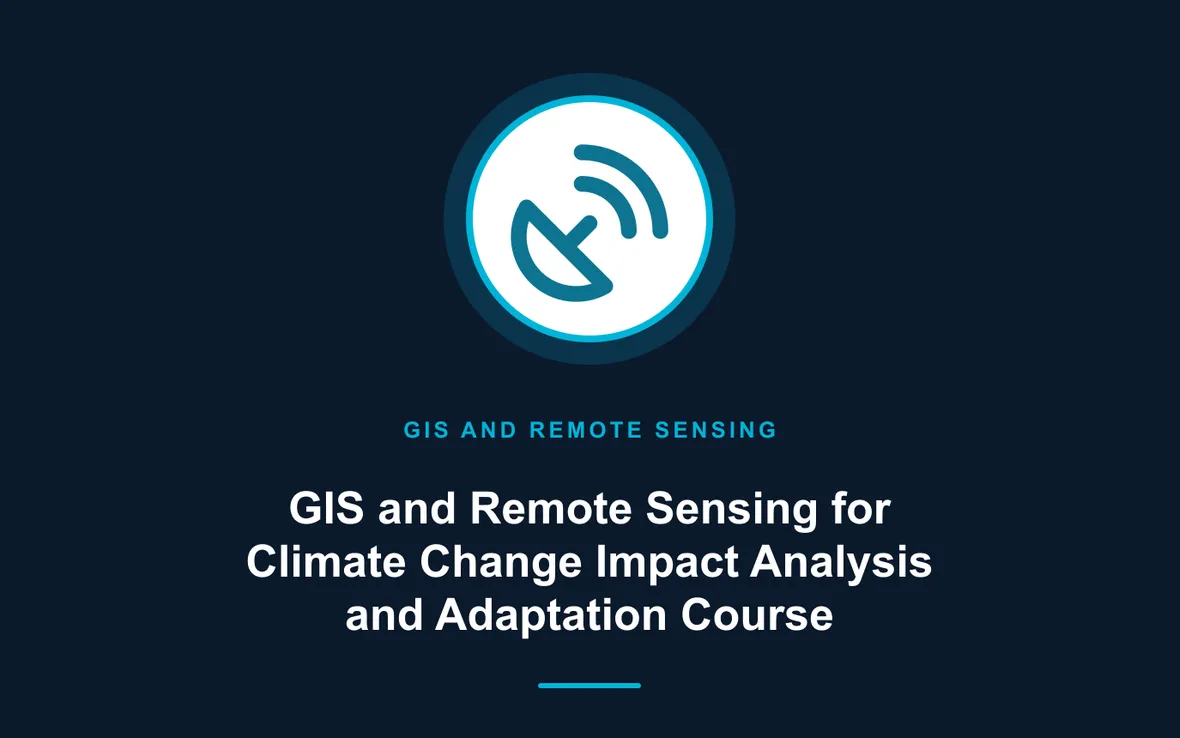 GIS AND REMOTE SENSING

GIS and Remote Sensing for Climate Change Impact Analysis and Adaptation Course